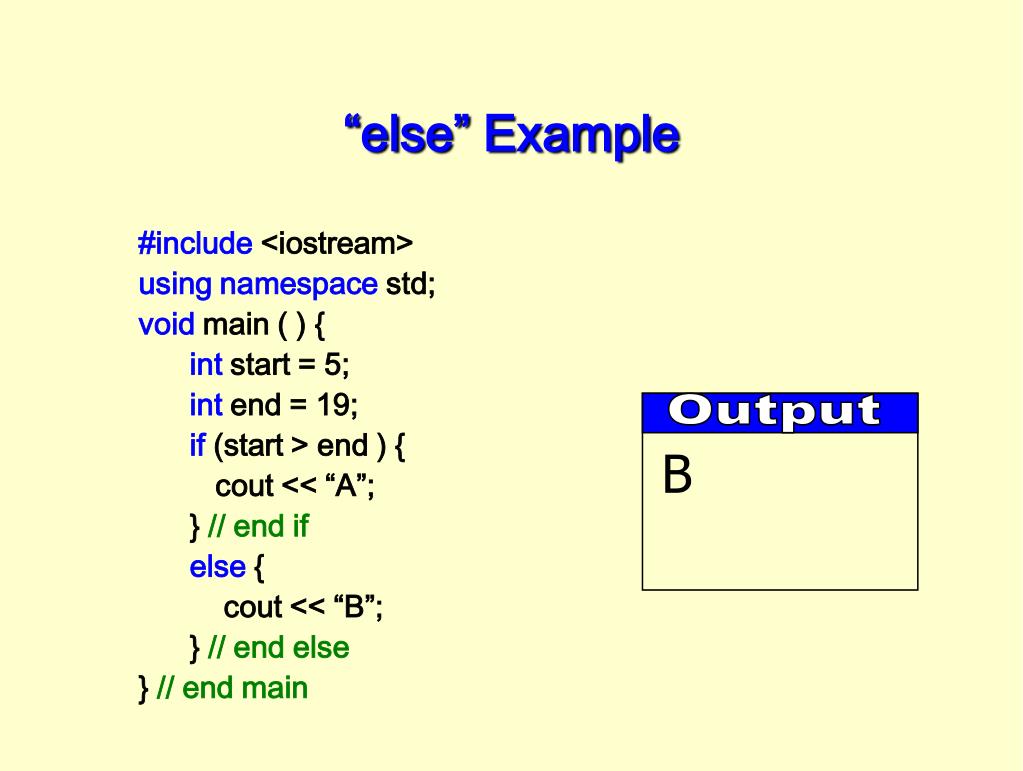 “else” Example

#include <iostream>
using namespace std;
void main ( ) {
int start = 5;
int end = 19;
if (start > end ) {
cout << “A”;
} // end if
else {
cout << “B”;
} // end else
} // end main

Output

B